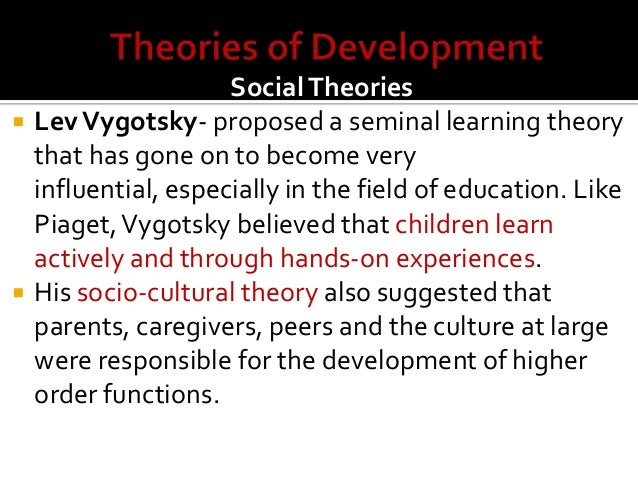 Theories of Development
Social Theories

Lev Vygotsky- proposed a seminal learning theory that has gone on to become very influential, especially in the field of education. Like Piaget, Vygotsky believed that children learn actively and through hands-on experiences.

His socio-cultural theory also suggested that parents, caregivers, peers and the culture at large were responsible for the development of higher order functions.